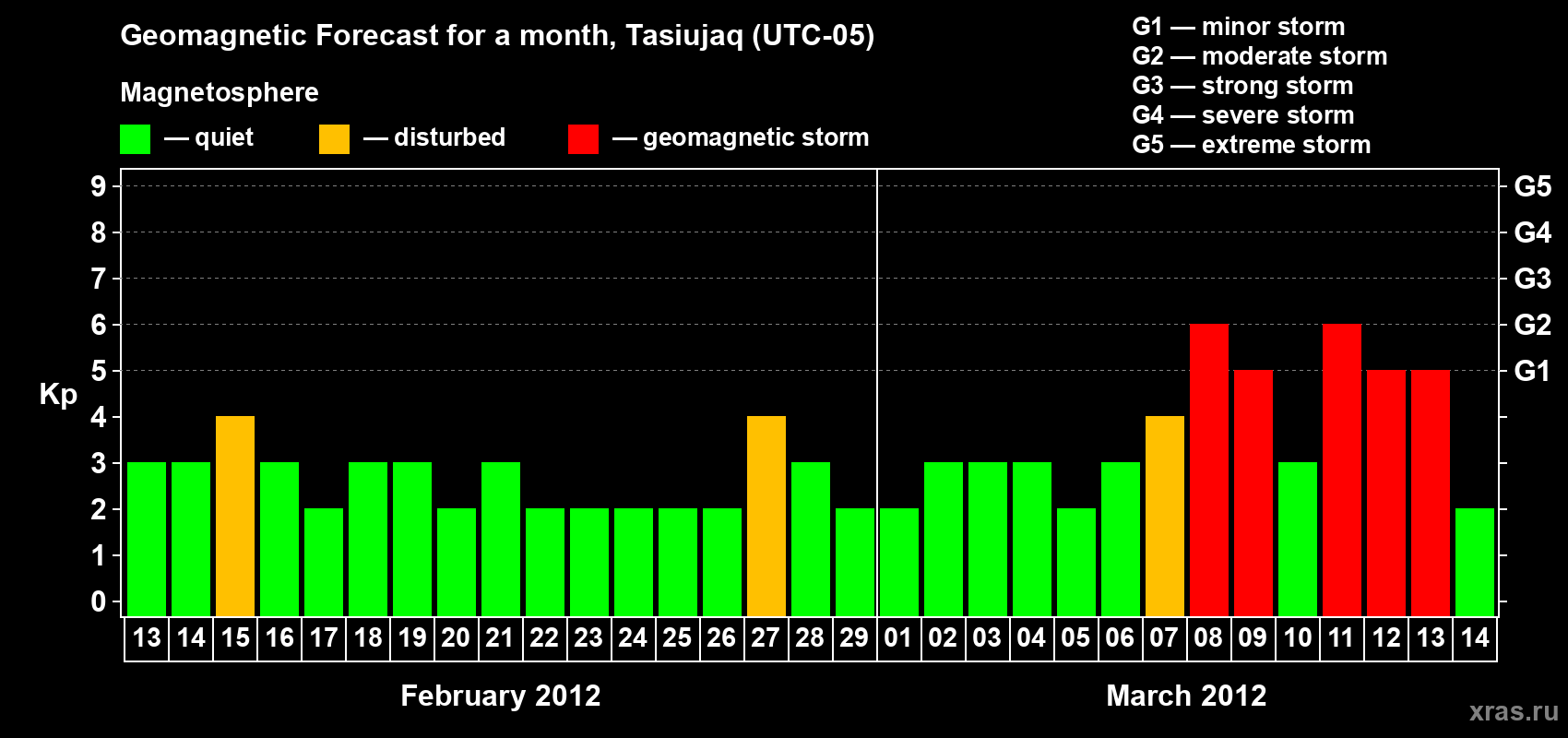 Geomagnetic Forecast for a month, Tasiujaq (UTC-05)

Magnetosphere

— quiet — disturbed — geomagnetic storm

G1 — minor storm
G2 — moderate storm
G3 — strong storm
G4 — severe storm
G5 — extreme storm

Kp

9 8 7 6 5 4 3 2 1 0

G5 G4 G3 G2 G1

13 14 15 16 17 18 19 20 21 22 23 24 25 26 27 28 29 01 02 03 04 05 06 07 08 09 10 11 12 13 14

February 2012

March 2012

xras.ru